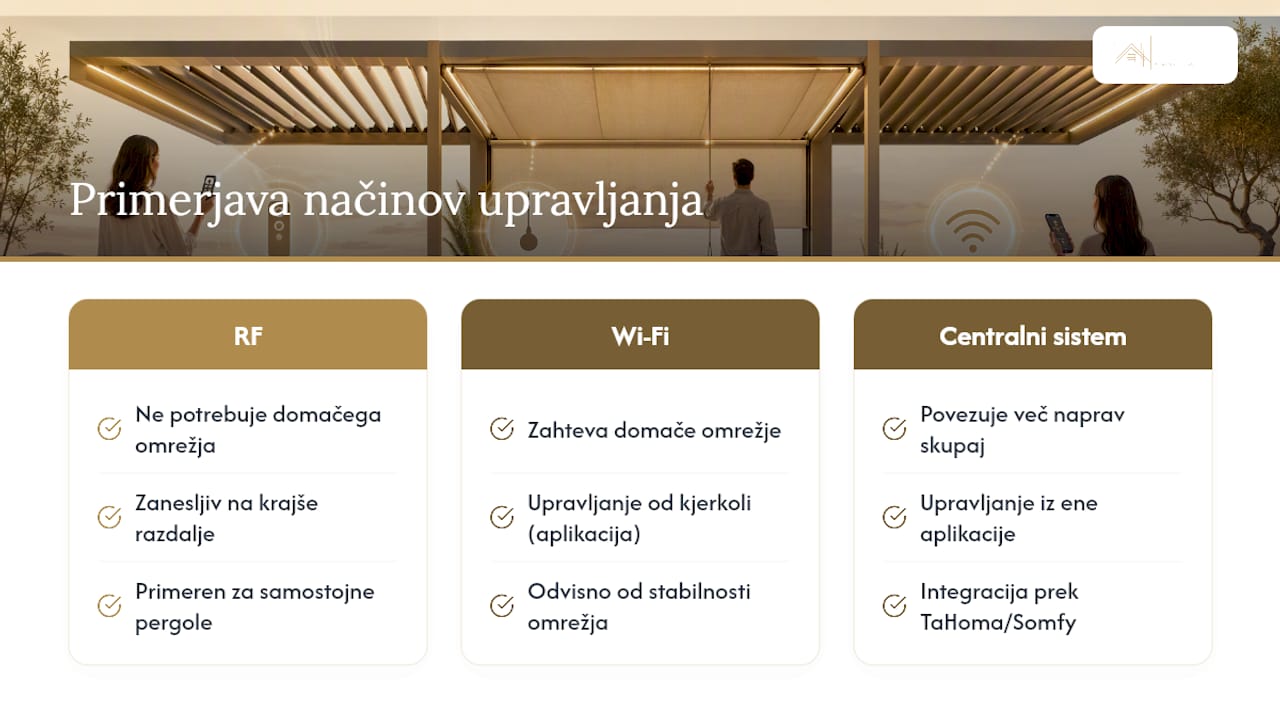 Primerjava načinov upravljanja

RF

Ne potrebuje domačega omrežja

Zanesljiv na krajše razdalje

Primeren za samostojne pergole

Wi-Fi

Zahteva domače omrežje

Upravljanje od kjerkoli (aplikacija)

Odvisno od stabilnosti omrežja

Centralni sistem

Povezuje več naprav skupaj

Upravljanje iz ene aplikacije

Integracija prek TaHoma/Somfy